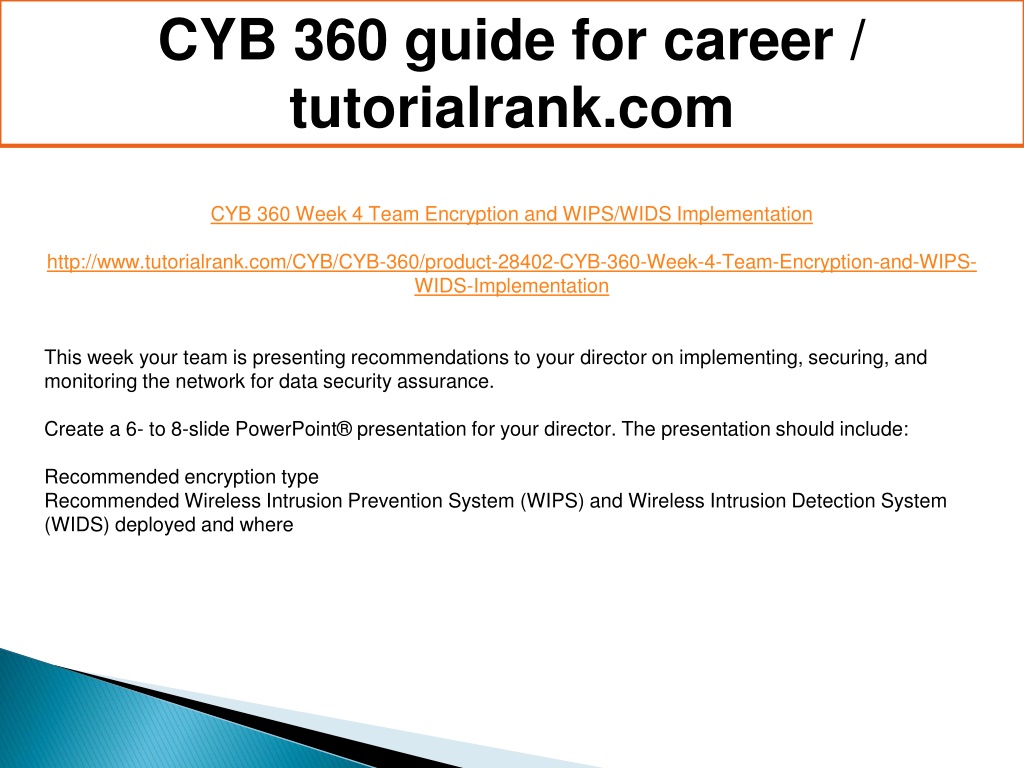 CYB 360 guide for career / tutorialrank.com

CYB 360 Week 4 Team Encryption and WIPS/WIDS Implementation

http://www.tutorialrank.com/CYB/CYB-360/product-28402-CYB-360-Week-4-Team-Encryption-and-WIPS-WIDS-Implementation

This week your team is presenting recommendations to your director on implementing, securing, and monitoring the network for data security assurance.

Create a 6- to 8-slide PowerPoint® presentation for your director. The presentation should include:

Recommended encryption type
Recommended Wireless Intrusion Prevention System (WIPS) and Wireless Intrusion Detection System (WIDS) deployed and where